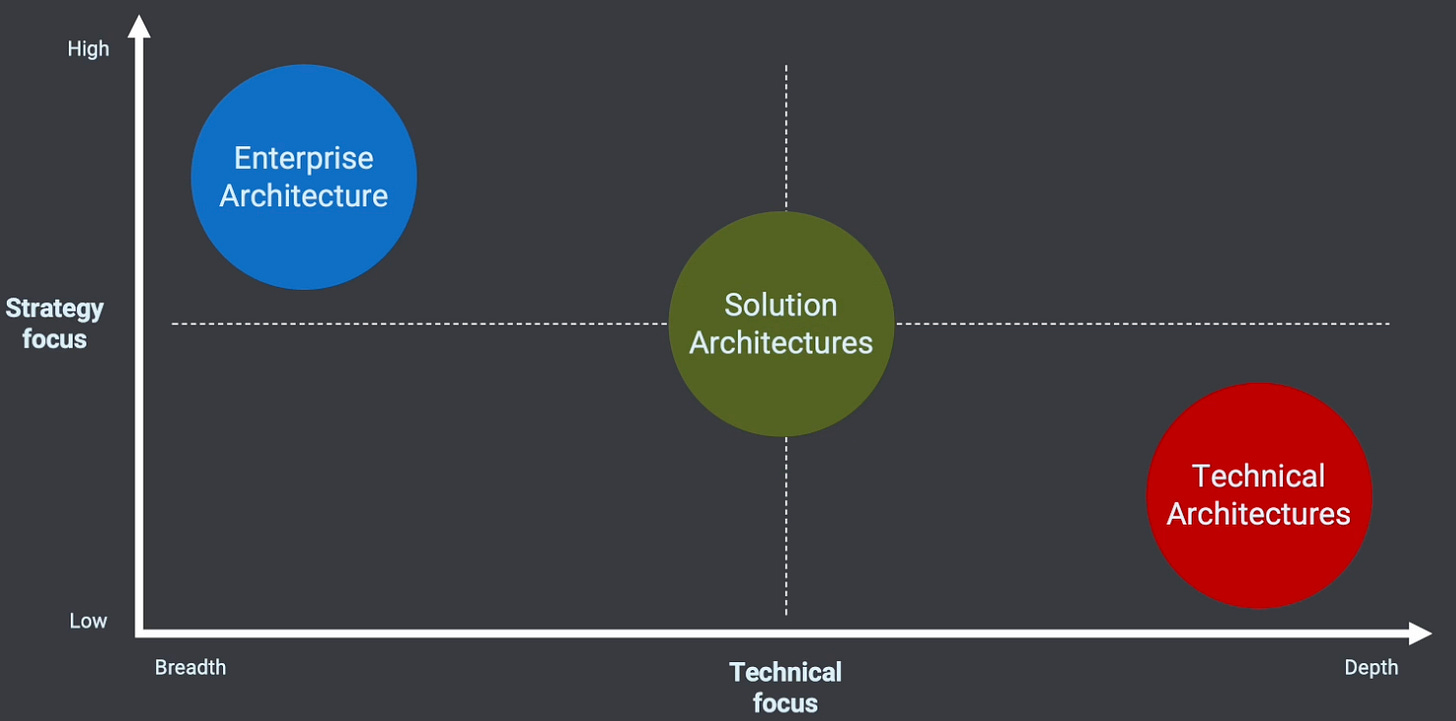 High

Enterprise Architecture

Strategy focus

Solution Architectures

Technical Architectures

Low

Breadth

Technical focus

Depth